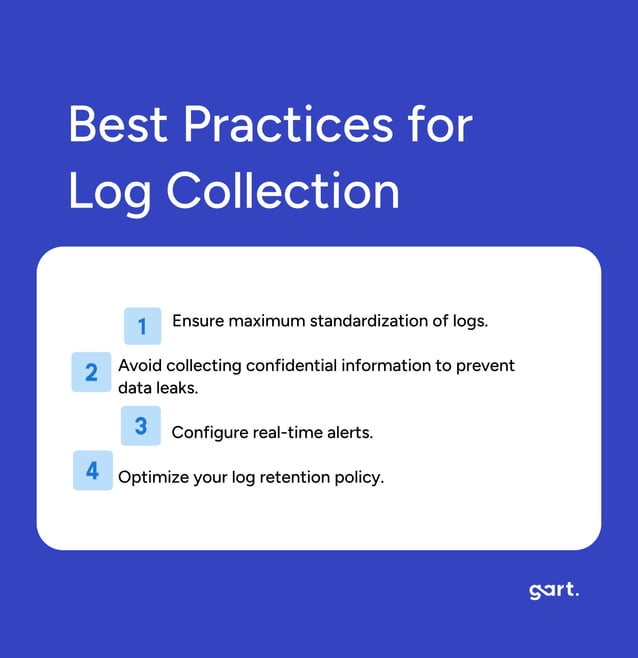 Best Practices for Log Collection

1 Ensure maximum standardization of logs.

2 Avoid collecting confidential information to prevent data leaks.

3 Configure real-time alerts.

4 Optimize your log retention policy.

gart.